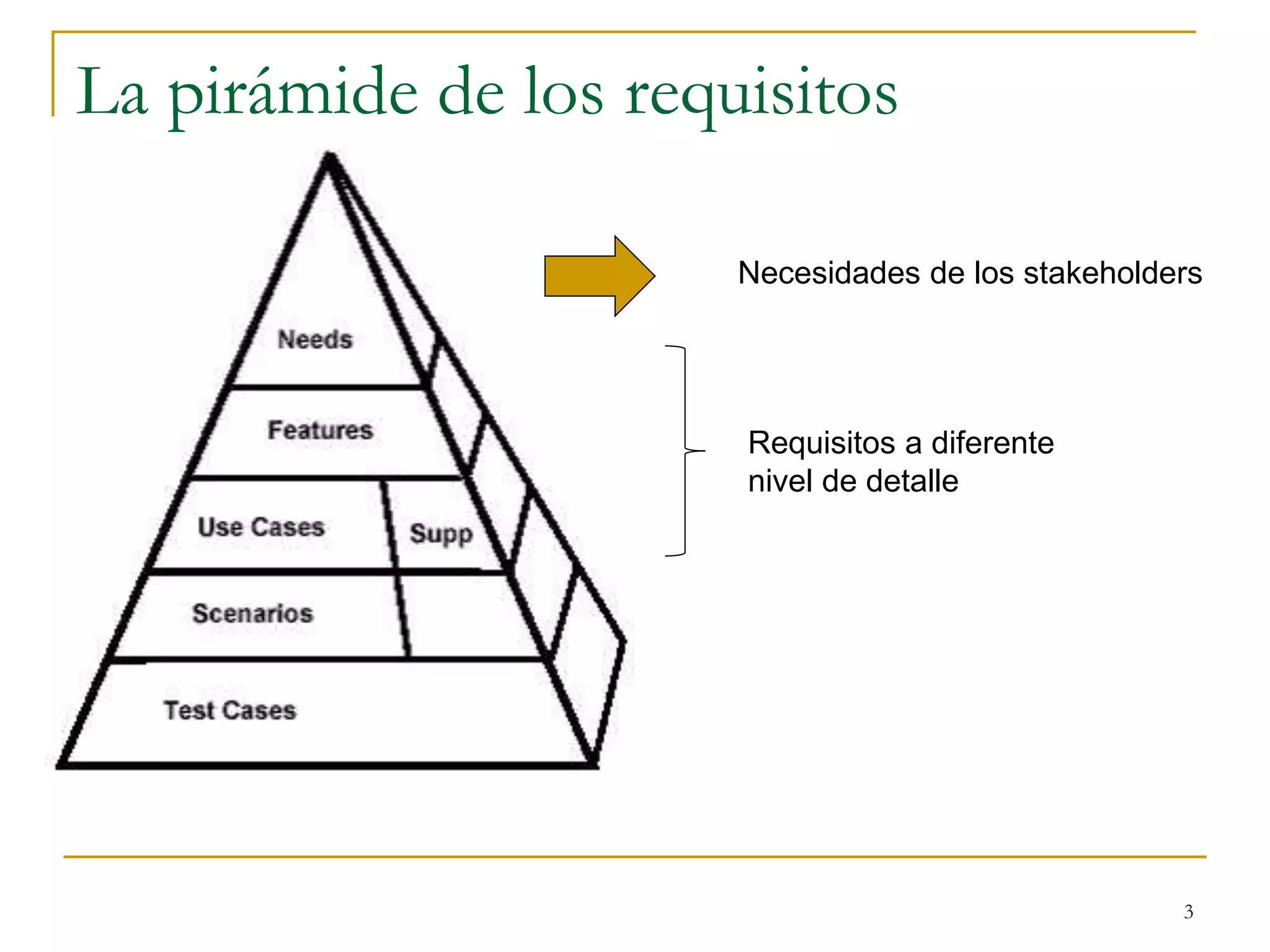 La pirámide de los requisitos

Needs

Features

Use Cases

Supp

Scenarios

Test Cases

Necesidades de los stakeholders

Requisitos a diferente nivel de detalle

3